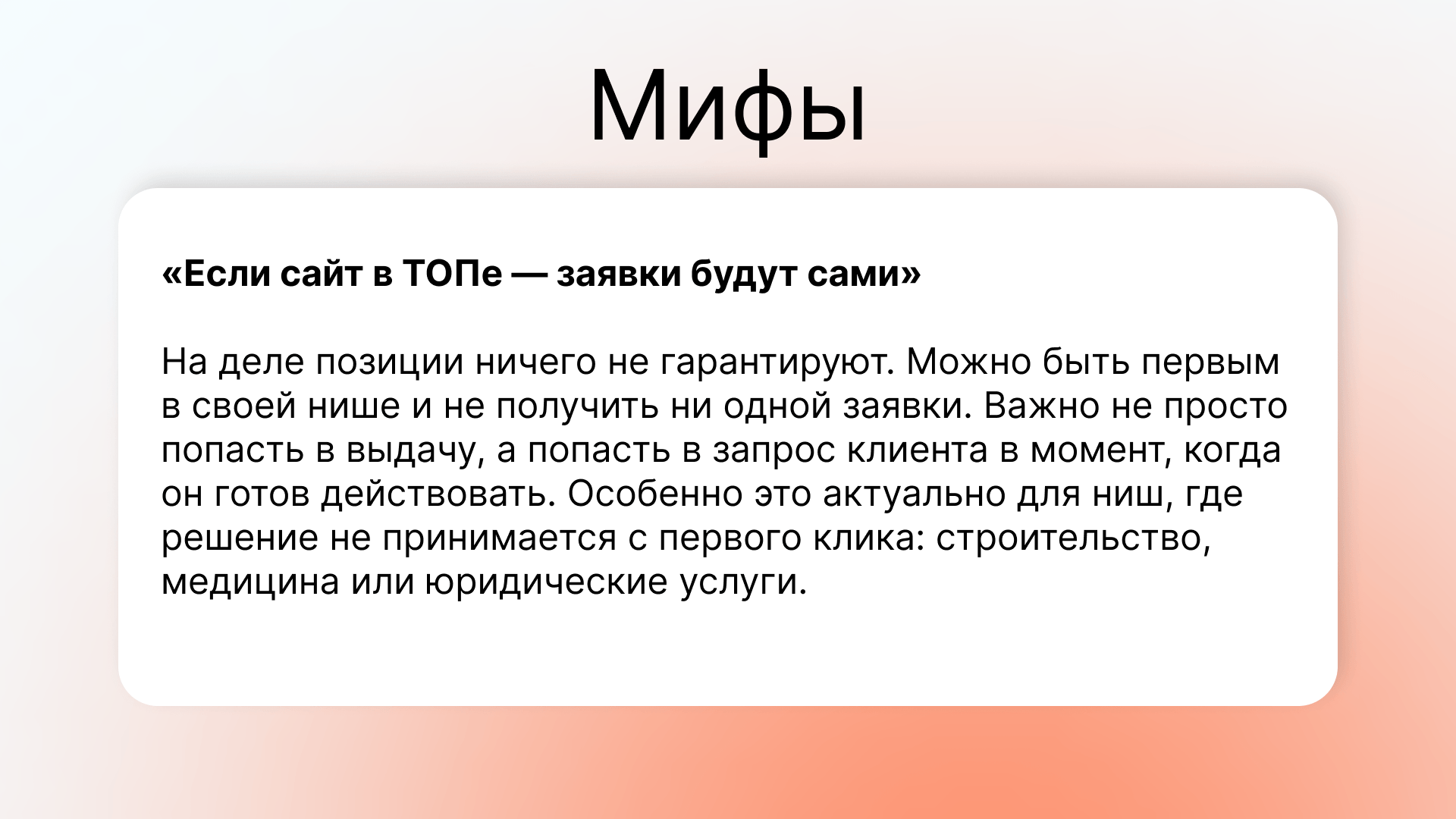 Мифы

«Если сайт в ТОПе — заявки будут сами»

На деле позиции ничего не гарантируют. Можно быть первым в своей нише и не получить ни одной заявки. Важно не просто попасть в выдачу, а попасть в запрос клиента в момент, когда он готов действовать. Особенно это актуально для ниш, где решение не принимается с первого клика: строительство, медицина или юридические услуги.